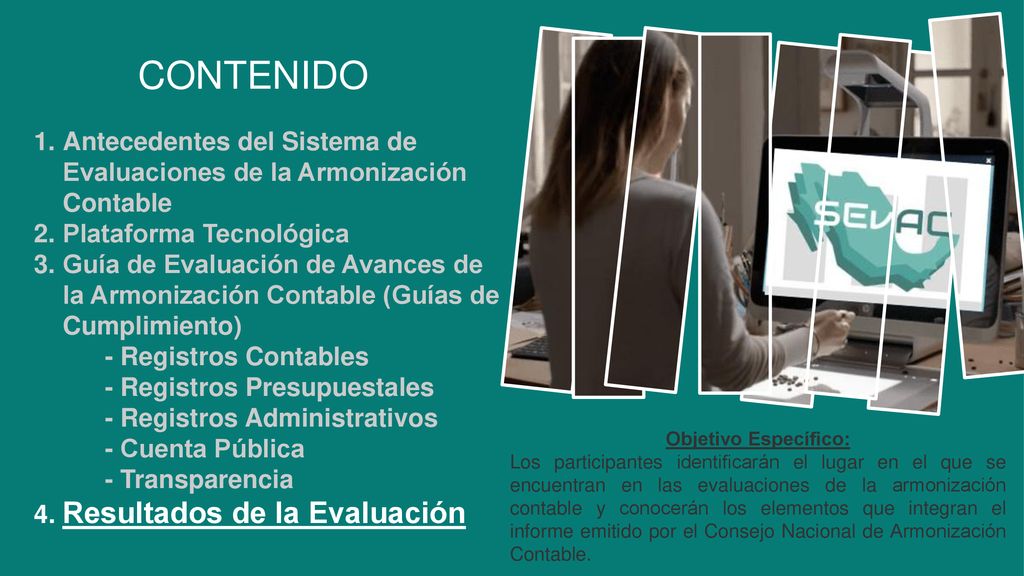 CONTENIDO

1. Antecedentes del Sistema de Evaluaciones de la Armonización Contable
2. Plataforma Tecnológica
3. Guía de Evaluación de Avances de la Armonización Contable (Guías de Cumplimiento)
- Registros Contables
- Registros Presupuestales
- Registros Administrativos
- Cuenta Pública
- Transparencia
4. Resultados de la Evaluación

SEVAC

Objetivo Específico:
Los participantes identificarán el lugar en el que se encuentran en las evaluaciones de la armonización contable y conocerán los elementos que integran el informe emitido por el Consejo Nacional de Armonización Contable.